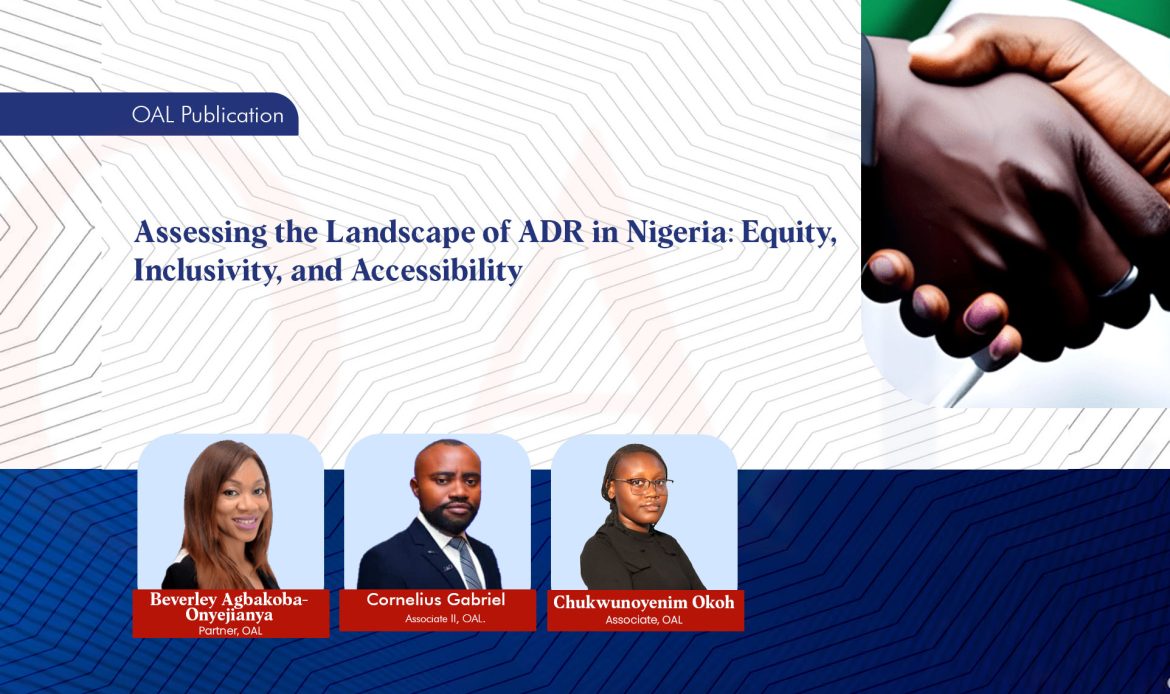 OAL Publication

Assessing the Landscape of ADR in Nigeria: Equity, Inclusivity, and Accessibility

Beverley Agbakoba-Onyejianya
Partner, OAL

Cornelius Gabriel
Associate II, OAL.

Chukwunoyenim Okoh
Associate, OAL